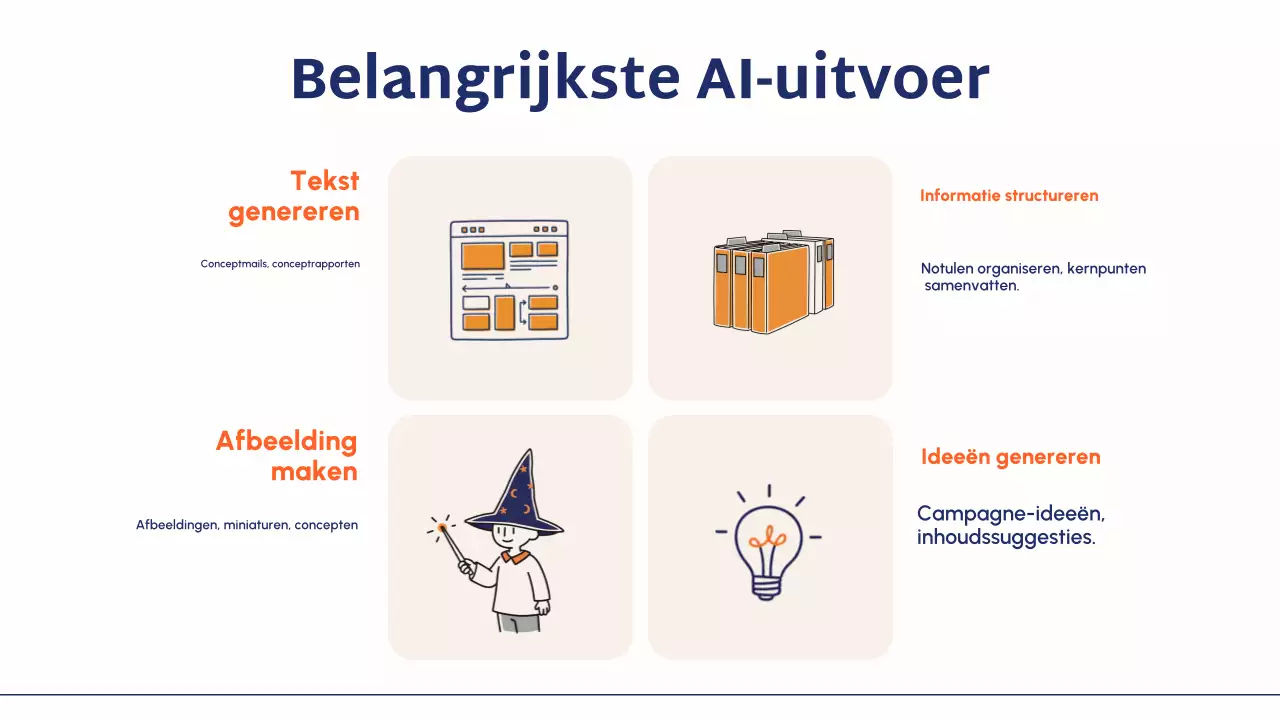 Belangrijkste AI-uitvoer

Tekst genereren

Conceptmails, conceptrapporten

Informatie structureren

Notulen organiseren, kernpunten samenvatten.

Afbeelding maken

Afbeeldingen, miniaturen, concepten

Ideeën genereren

Campagne-ideeën, inhoudssuggesties.